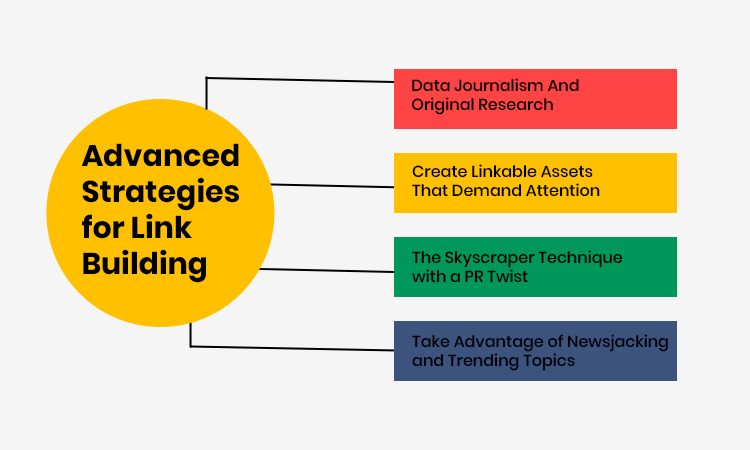 Advanced Strategies for Link Building

Data Journalism And Original Research

Create Linkable Assets That Demand Attention

The Skyscraper Technique with a PR Twist

Take Advantage of Newsjacking and Trending Topics